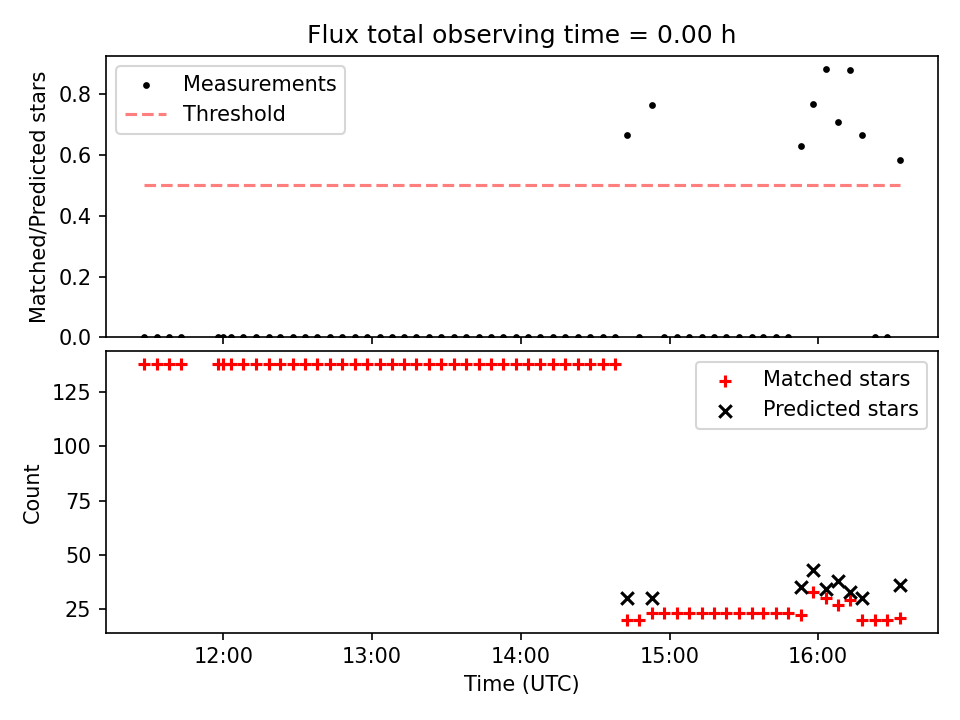 Flux total observing time = 0.00 h

Measurements
Threshold

Matched/Predicted stars

0.8
0.6
0.4
0.2
0.0

Matched stars
Predicted stars

Count

125
100
75
50
25

12:00
13:00
14:00
15:00
16:00

Time (UTC)